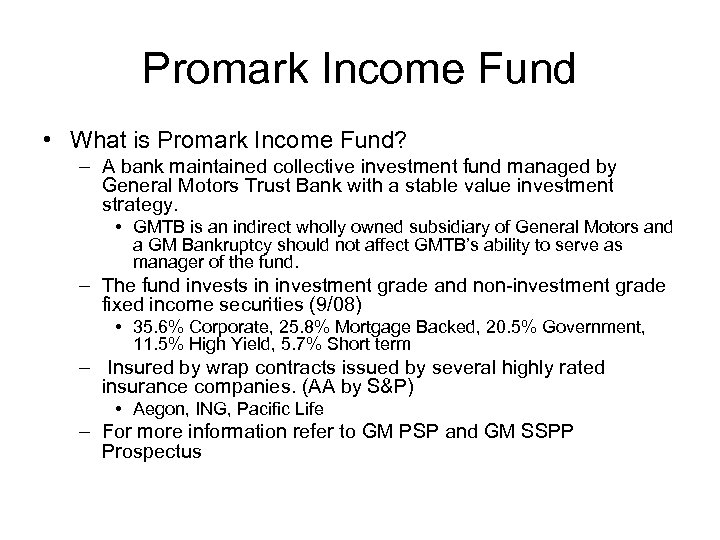 Promark Income Fund

• What is Promark Income Fund?
– A bank maintained collective investment fund managed by General Motors Trust Bank with a stable value investment strategy.
• GMTB is an indirect wholly owned subsidiary of General Motors and a GM Bankruptcy should not affect GMTB's ability to serve as manager of the fund.
– The fund invests in investment grade and non-investment grade fixed income securities (9/08)
• 35.6% Corporate, 25.8% Mortgage Backed, 20.5% Government, 11.5% High Yield, 5.7% Short term
– Insured by wrap contracts issued by several highly rated insurance companies. (AA by S&P)
• Aegon, ING, Pacific Life
– For more information refer to GM PSP and GM SSPP Prospectus